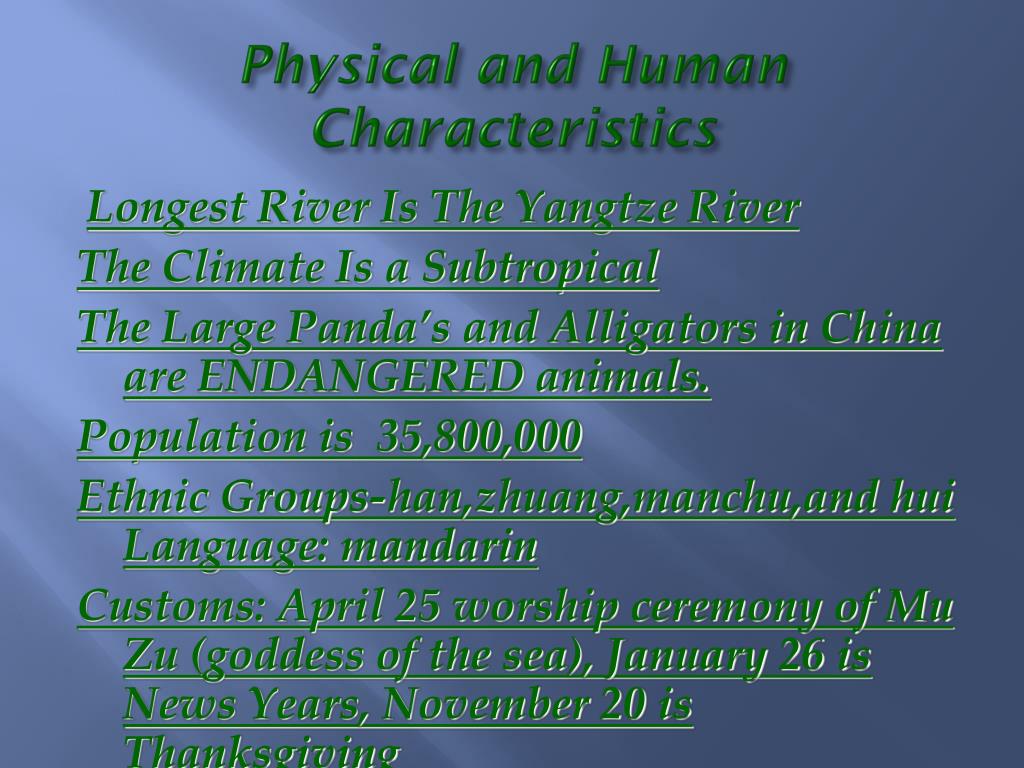 Physical and Human Characteristics

Longest River Is The Yangtze River

The Climate Is a Subtropical

The Large Panda's and Alligators in China are ENDANGERED animals.

Population is 35,800,000

Ethnic Groups-han,zhuang,manchu,and hui Language: mandarin

Customs: April 25 worship ceremony of Mu Zu (goddess of the sea), January 26 is News Years, November 20 is Thanksgiving